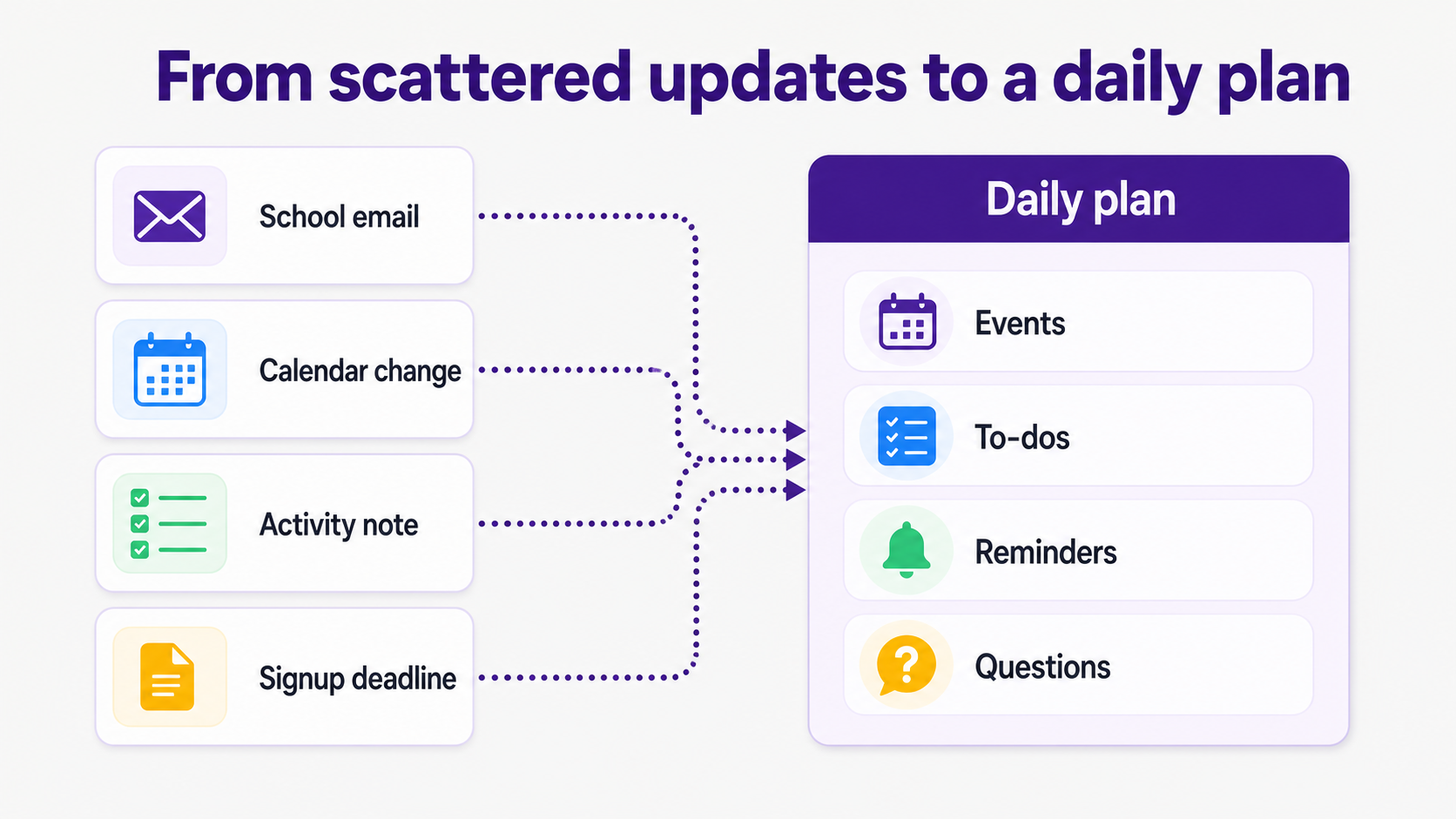 From scattered updates to a daily plan

School email

Calendar change

Activity note

Signup deadline

Daily plan

Events

To-dos

Reminders

Questions